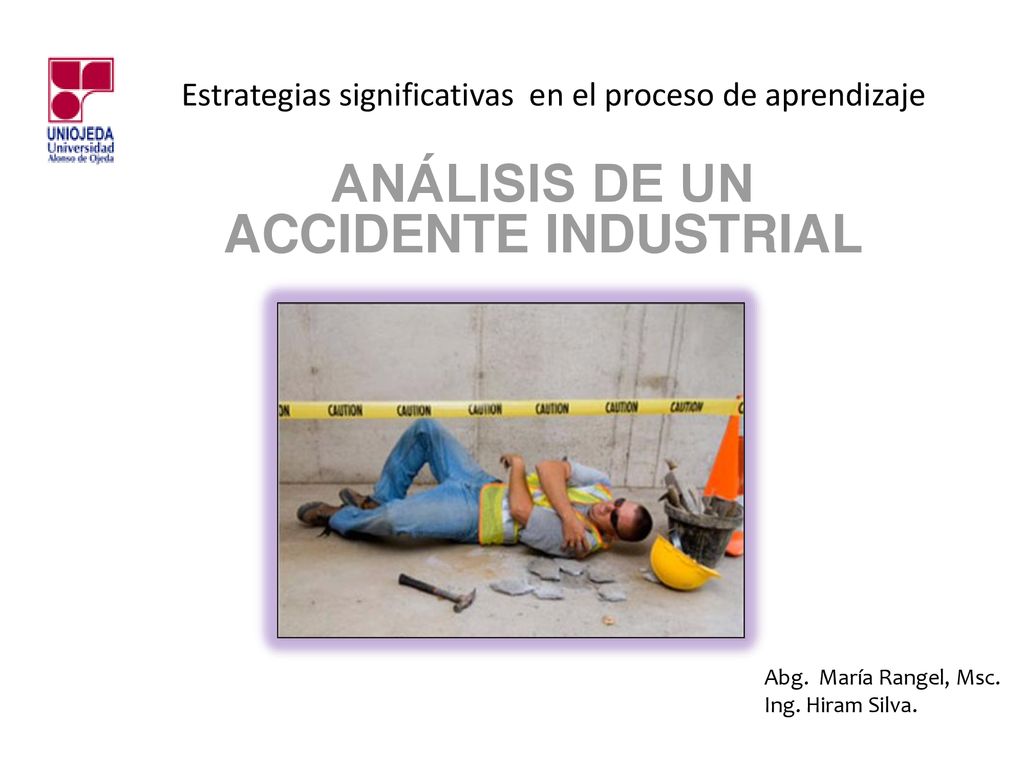 UNIOJEDA
Universidad
Alonso de Ojeda

Estrategias significativas en el proceso de aprendizaje

ANÁLISIS DE UN ACCIDENTE INDUSTRIAL

CAUTION CAUTION CAUTION CAUTION CAUTION CAUTION

Abg. María Rangel, Msc.
Ing. Hiram Silva.